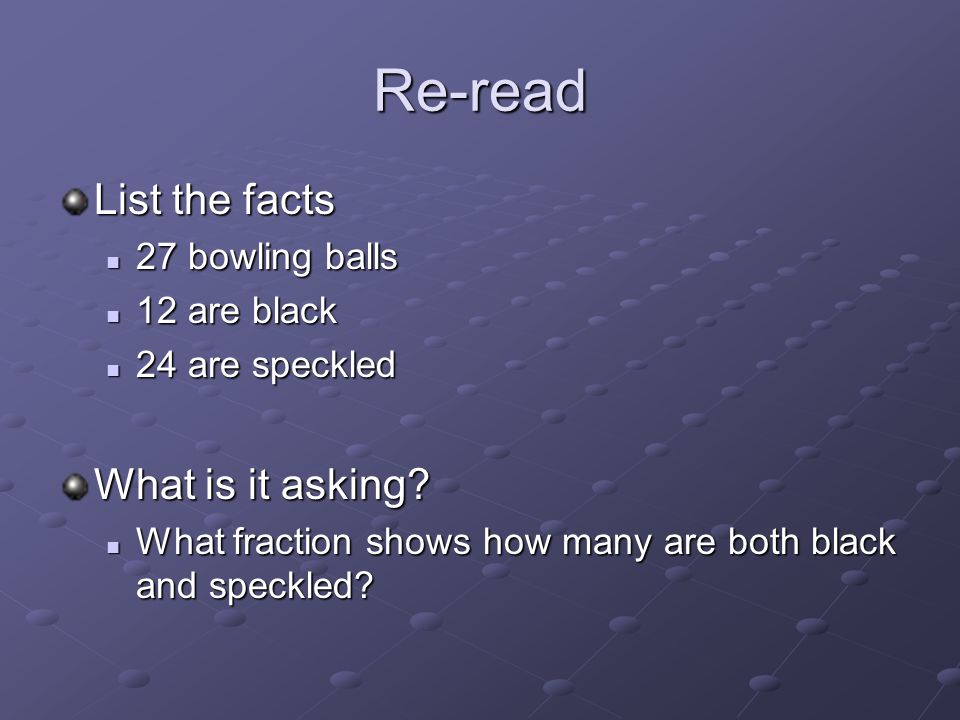 Re-read

List the facts

- 27 bowling balls
- 12 are black
- 24 are speckled

What is it asking?

- What fraction shows how many are both black and speckled?